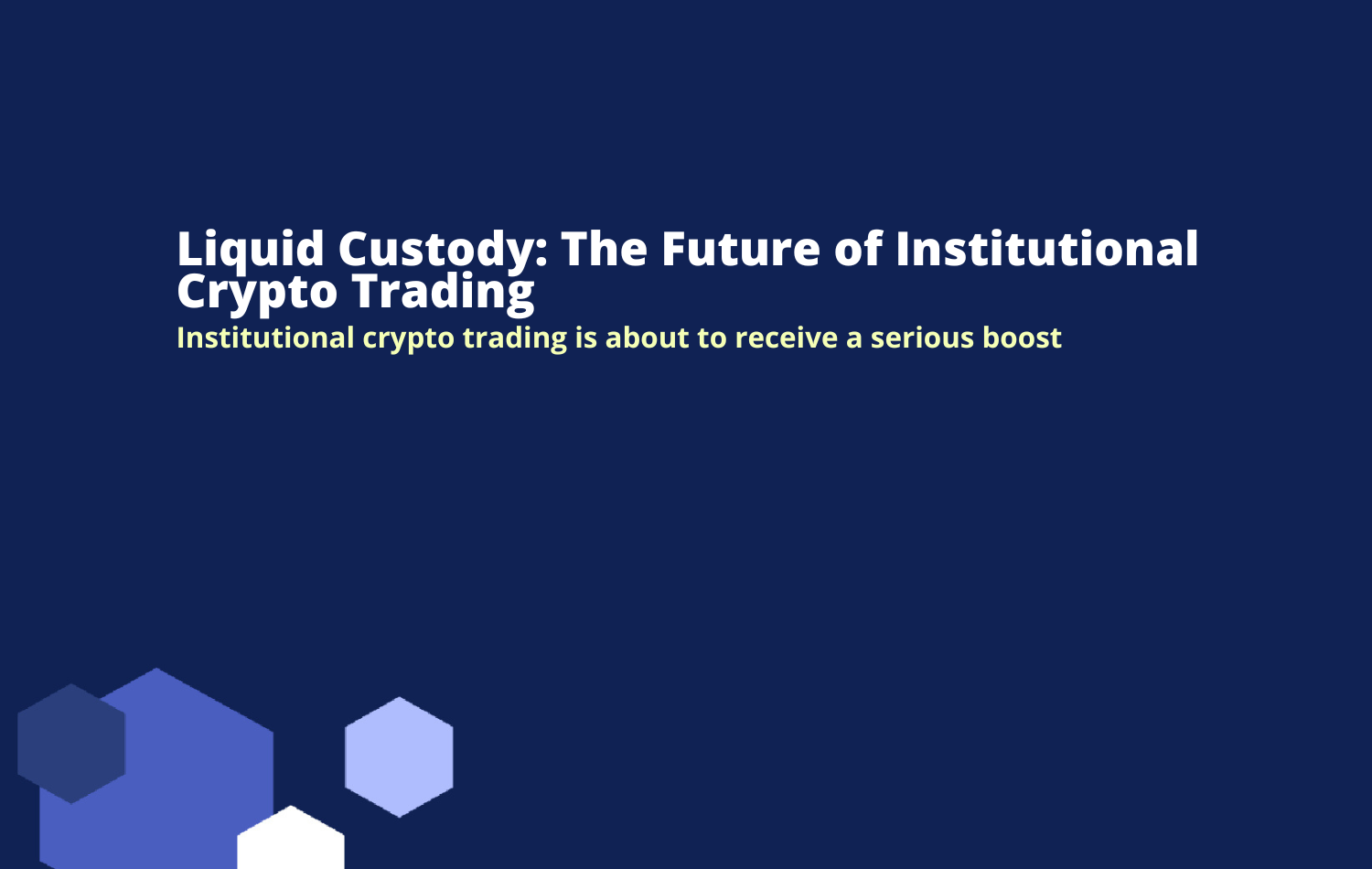 Liquid Custody: The Future of Institutional Crypto Trading

Institutional crypto trading is about to receive a serious boost